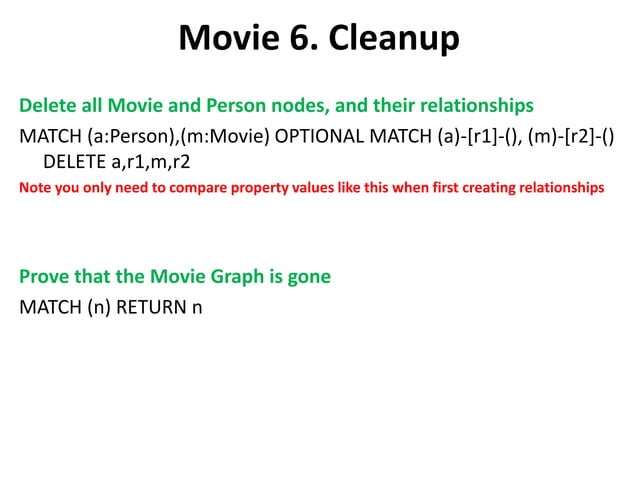 Movie 6. Cleanup

Delete all Movie and Person nodes, and their relationships

MATCH (a:Person),(m:Movie) OPTIONAL MATCH (a)-[r1]-(), (m)-[r2]-() DELETE a,r1,m,r2

Note you only need to compare property values like this when first creating relationships

Prove that the Movie Graph is gone

MATCH (n) RETURN n